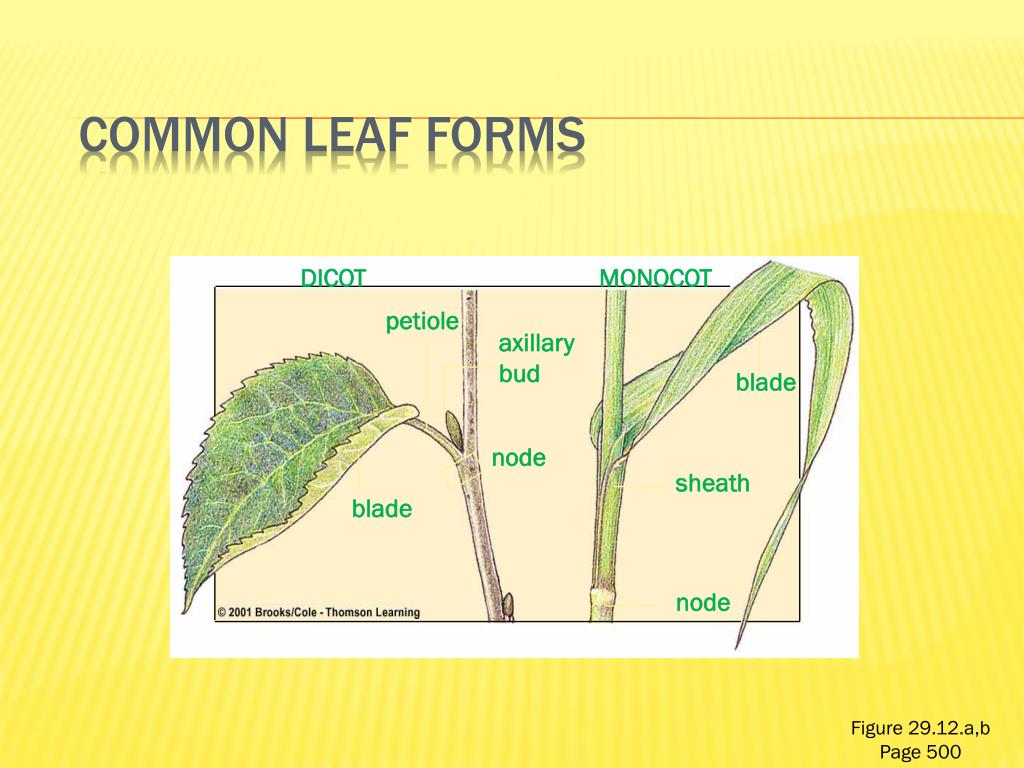 COMMON LEAF FORMS

DICOT

MONOCOT

petiole

axillary bud

node

blade

blade

sheath

node

© 2001 Brooks/Cole - Thomson Learning

Figure 29.12.a,b
Page 500